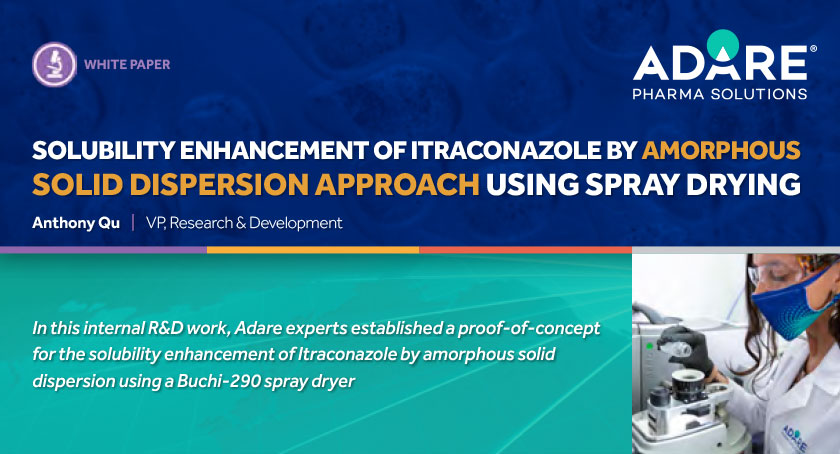 WHITE PAPER

ADARE®
PHARMA SOLUTIONS

SOLUBILITY ENHANCEMENT OF ITRACONAZOLE BY AMORPHOUS SOLID DISPERSION APPROACH USING SPRAY DRYING

Anthony Qu | VP, Research & Development

In this internal R&D work, Adare experts established a proof-of-concept for the solubility enhancement of Itraconazole by amorphous solid dispersion using a Buchi-290 spray dryer

ADARE